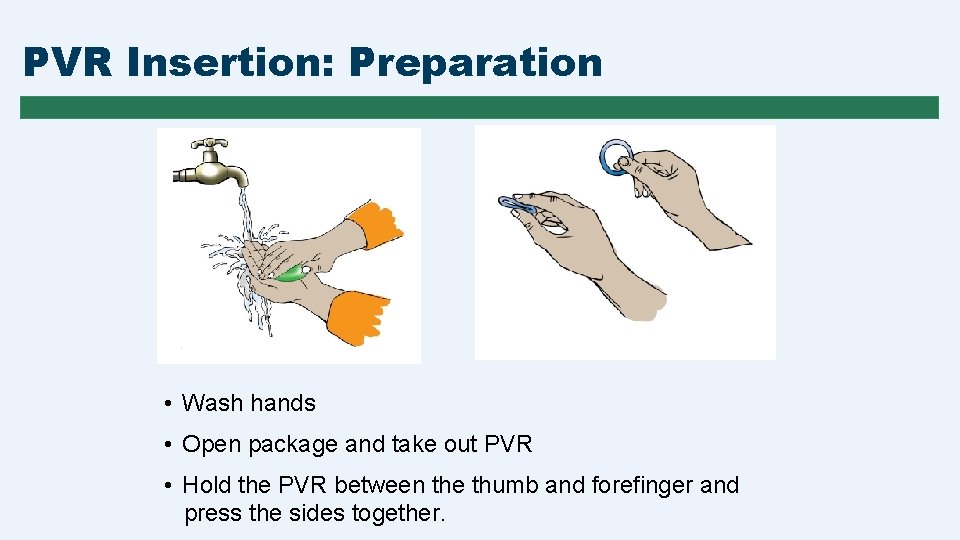 PVR Insertion: Preparation

• Wash hands

• Open package and take out PVR

• Hold the PVR between the thumb and forefinger and press the sides together.